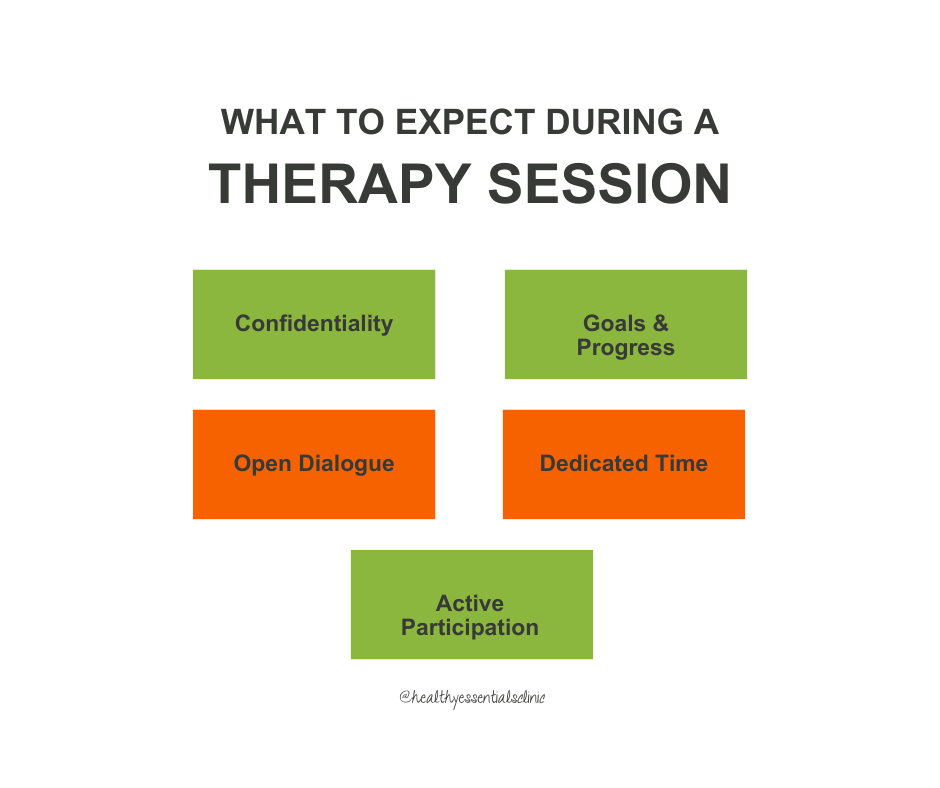 WHAT TO EXPECT DURING A
THERAPY SESSION

Confidentiality

Goals & Progress

Open Dialogue

Dedicated Time

Active Participation

@healthyessentialsclinic